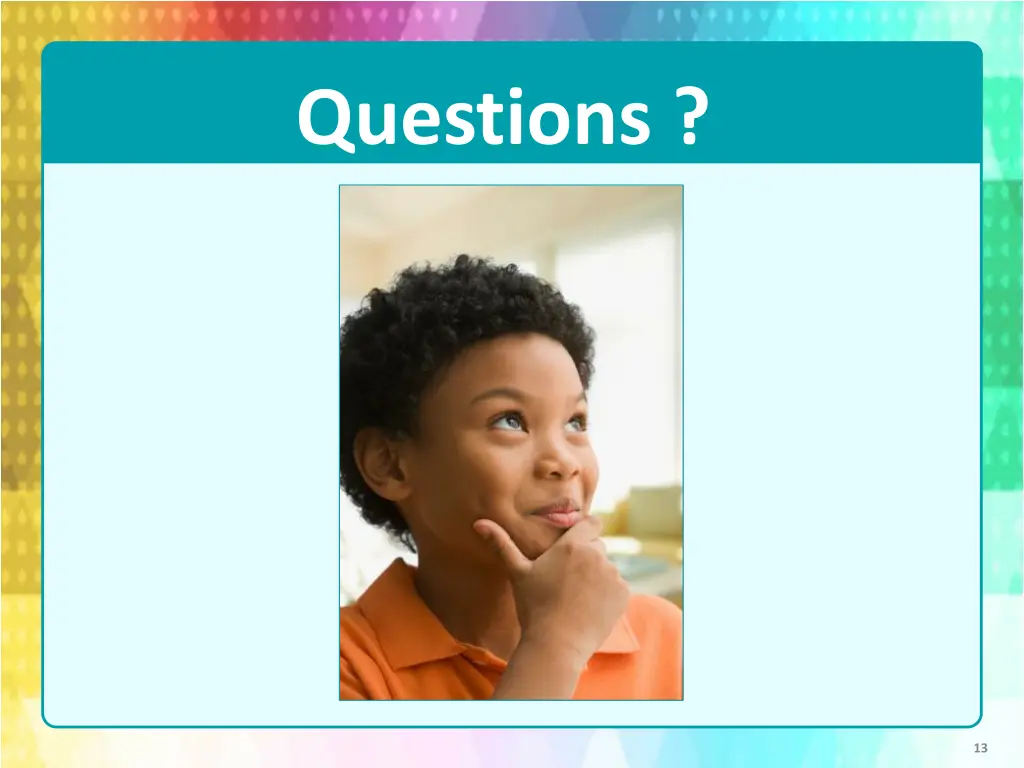 Questions ?

13